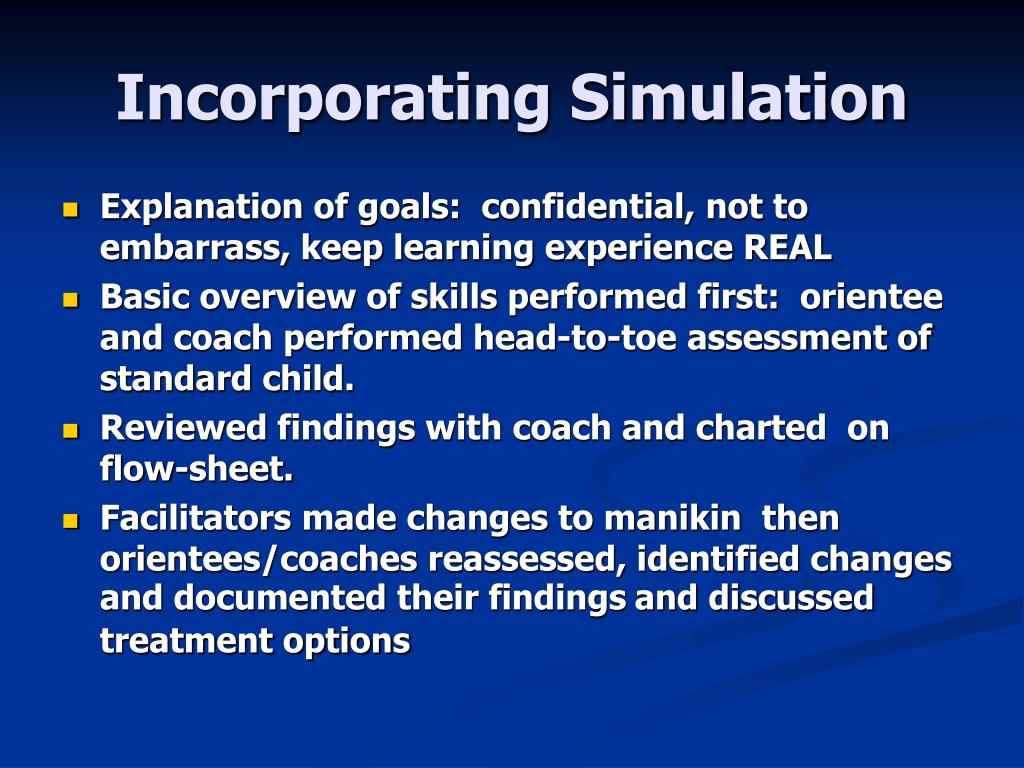 Incorporating Simulation

- Explanation of goals: confidential, not to embarrass, keep learning experience REAL
- Basic overview of skills performed first: orientee and coach performed head-to-toe assessment of standard child.
- Reviewed findings with coach and charted on flow-sheet.
- Facilitators made changes to manikin then orientees/coaches reassessed, identified changes and documented their findings and discussed treatment options